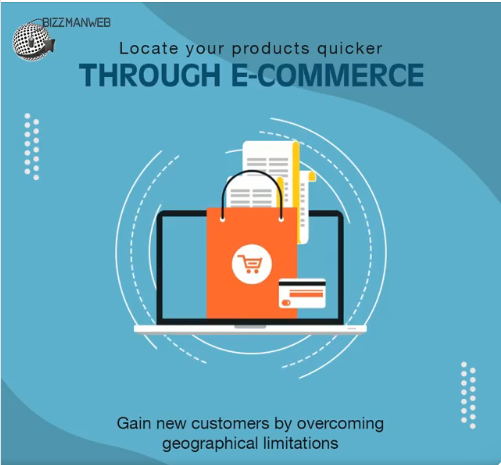 BIZZMANWEB

Locate your products quicker
THROUGH E-COMMERCE

Gain new customers by overcoming geographical limitations